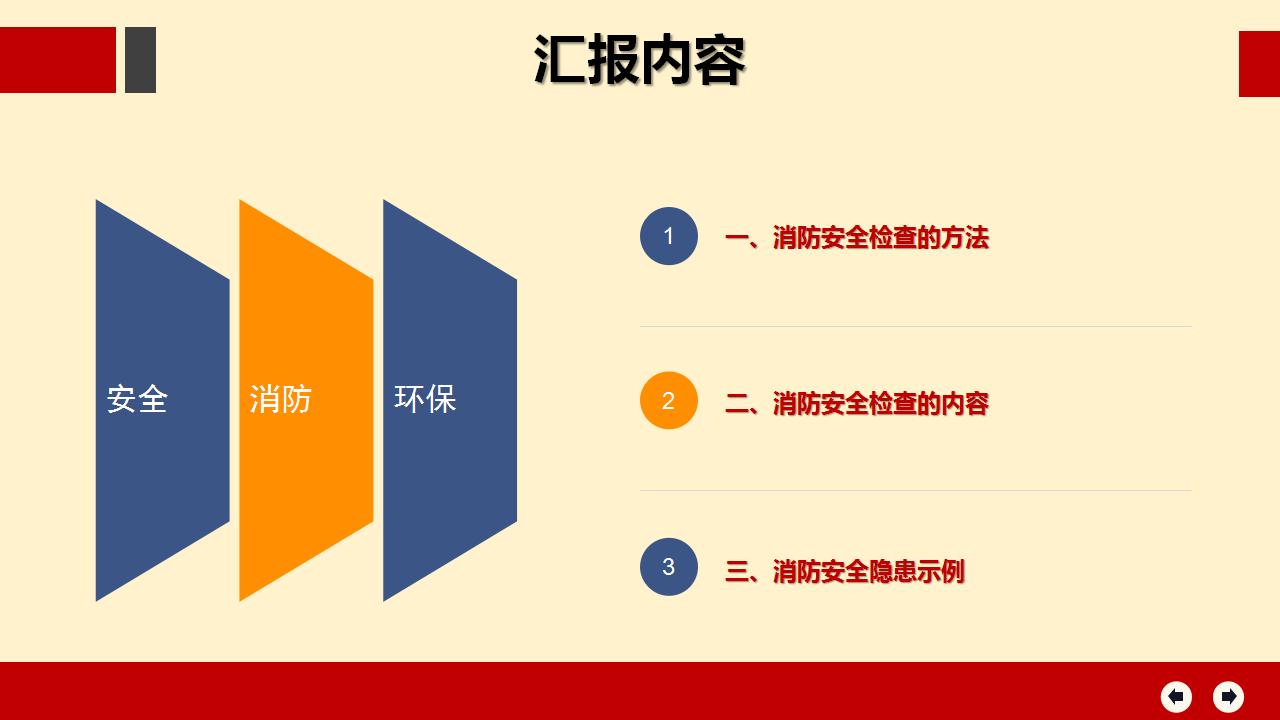 汇报内容

安全

消防

环保

1 一、消防安全检查的方法

2 二、消防安全检查的内容

3 三、消防安全隐患示例